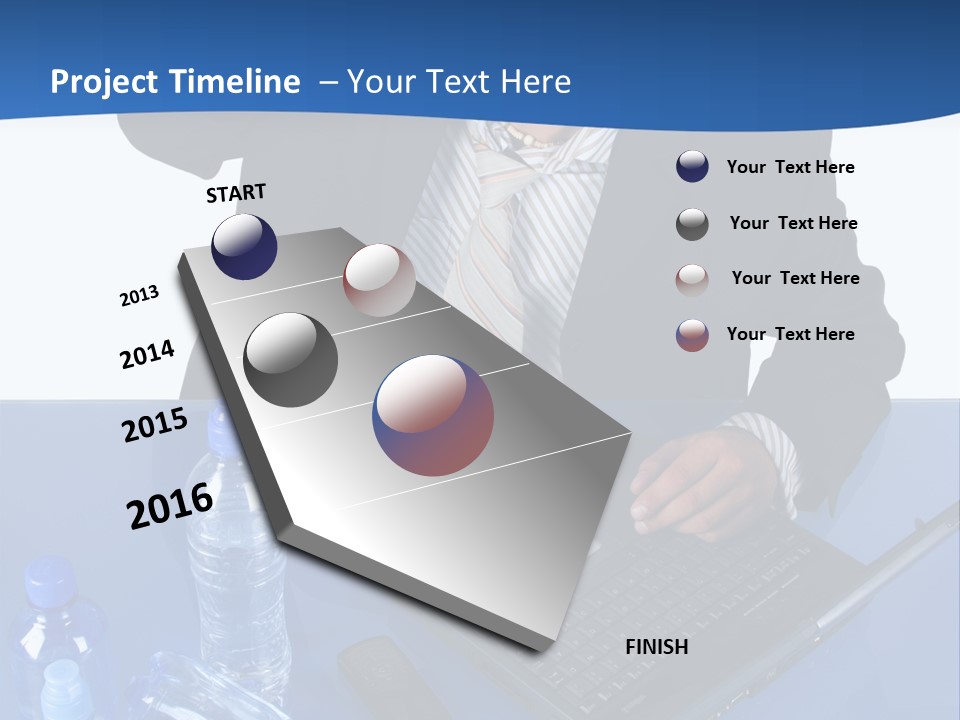 Project Timeline – Your Text Here

START

2013

2014

2015

2016

FINISH

Your Text Here

Your Text Here

Your Text Here

Your Text Here